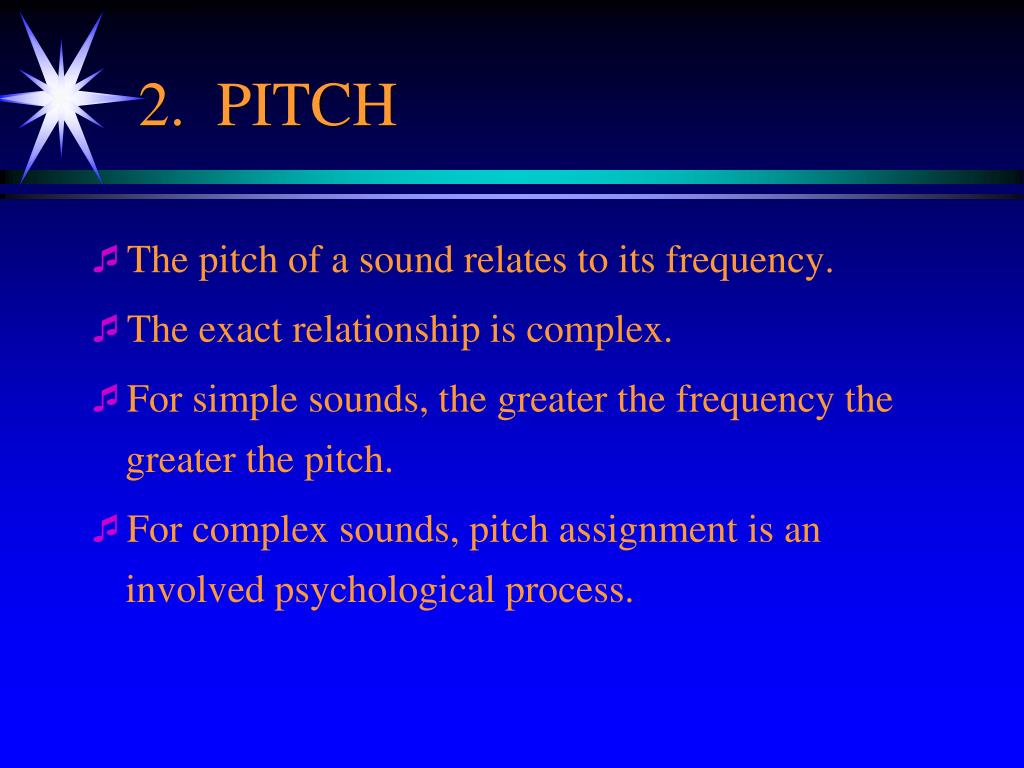 2. PITCH

♬ The pitch of a sound relates to its frequency.

♬ The exact relationship is complex.

♬ For simple sounds, the greater the frequency the greater the pitch.

♬ For complex sounds, pitch assignment is an involved psychological process.